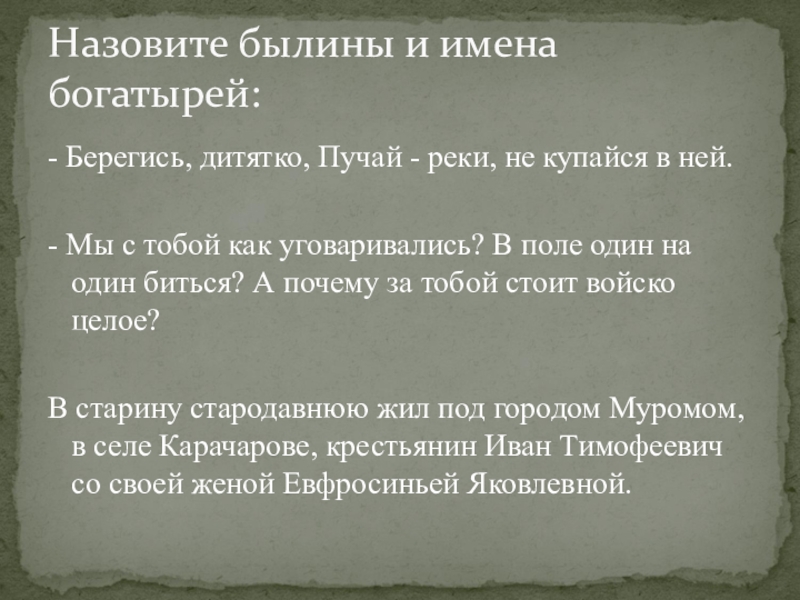 Назовите былины и имена богатырей:

- Берегись, дитятко, Пучай - реки, не купайся в ней.

- Мы с тобой как уговаривались? В поле один на один биться? А почему за тобой стоит войско целое?

В старину стародавнюю жил под городом Муромом, в селе Карачарове, крестьянин Иван Тимофеевич со своей женой Евфросиньей Яковлевной.